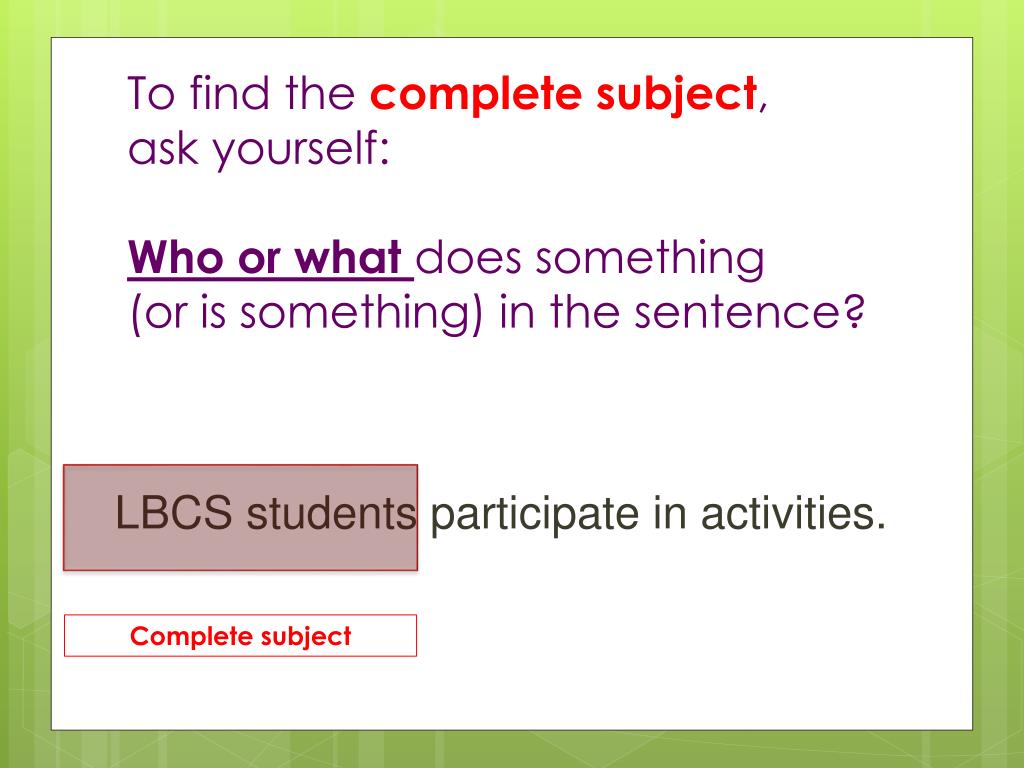 To find the complete subject, ask yourself:

Who or what does something (or is something) in the sentence?

LBCS students participate in activities.

Complete subject